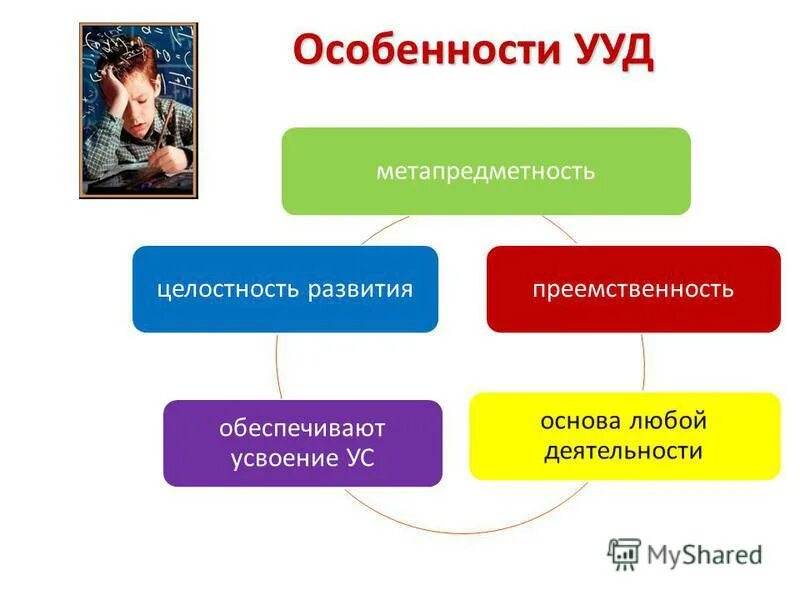 Особенности УУД

метапредметность

целостность развития

преемственность

обеспечивают усвоение УС

основа любой деятельности

MyShared